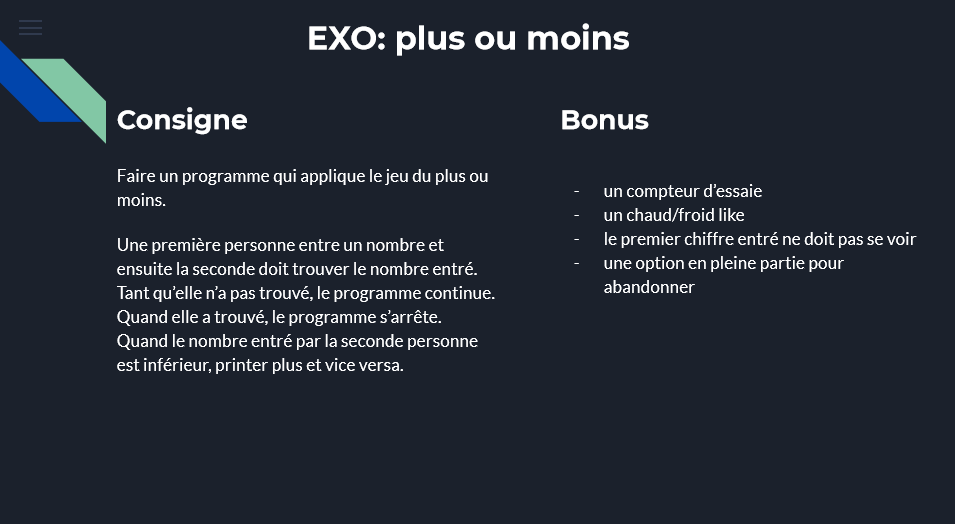 EXO: plus ou moins

Consigne

Faire un programme qui applique le jeu du plus ou moins.

Une première personne entre un nombre et ensuite la seconde doit trouver le nombre entré. Tant qu'elle n'a pas trouvé, le programme continue. Quand elle a trouvé, le programme s'arrête. Quand le nombre entré par la seconde personne est inférieur, printer plus et vice versa.

Bonus

- un compteur d'essaie
- un chaud/froid like
- le premier chiffre entré ne doit pas se voir
- une option en pleine partie pour abandonner